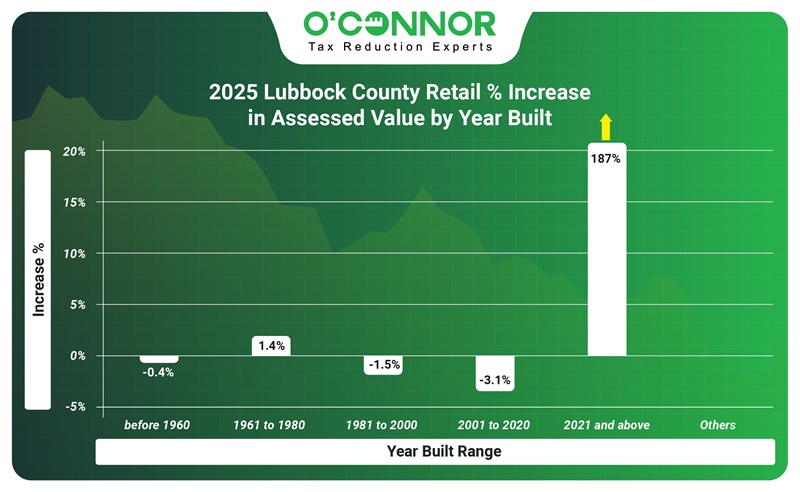 O'CONNOR
Tax Reduction Experts

2025 Lubbock County Retail % Increase in Assessed Value by Year Built

Increase %

20%
15%
10%
5%
0%
-5%

-0.4%
1.4%
-1.5%
-3.1%
187%

before 1960
1961 to 1980
1981 to 2000
2001 to 2020
2021 and above
Others

Year Built Range